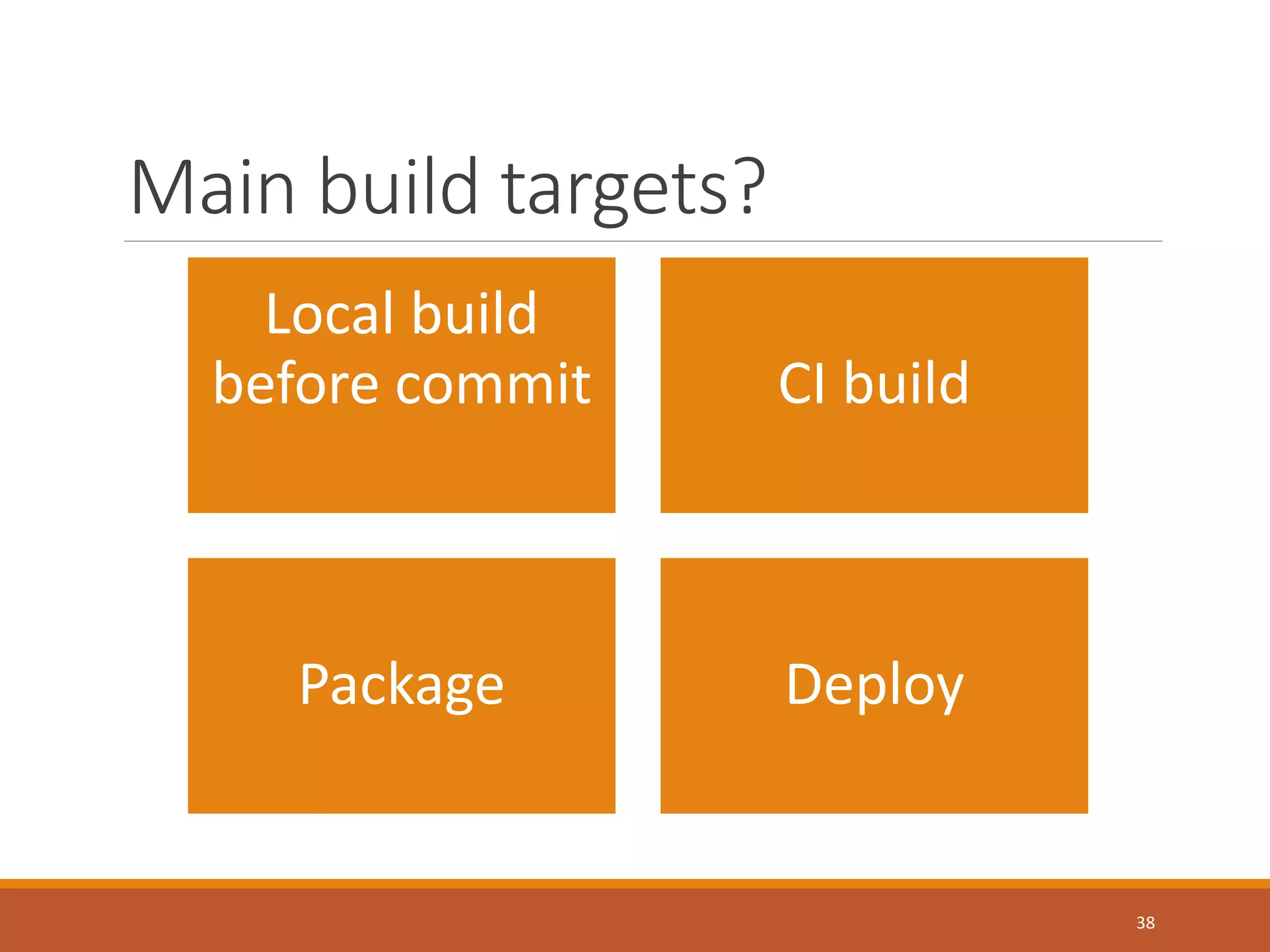 Main build targets?

Local build before commit

CI build

Package

Deploy

38